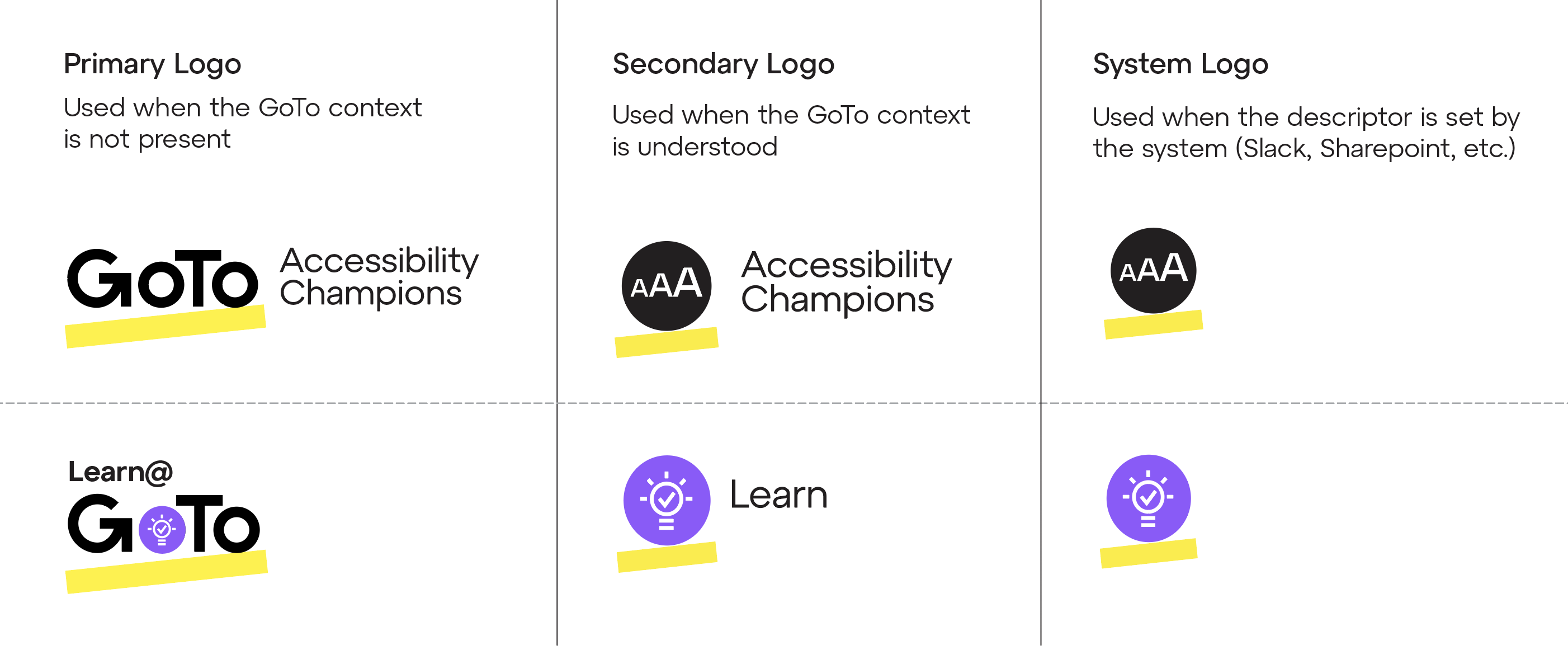 Primary Logo

Used when the GoTo context is not present

GoTo Accessibility Champions

Learn@ GoTo

Secondary Logo

Used when the GoTo context is understood

AAA Accessibility Champions

Learn

System Logo

Used when the descriptor is set by the system (Slack, Sharepoint, etc.)

AAA